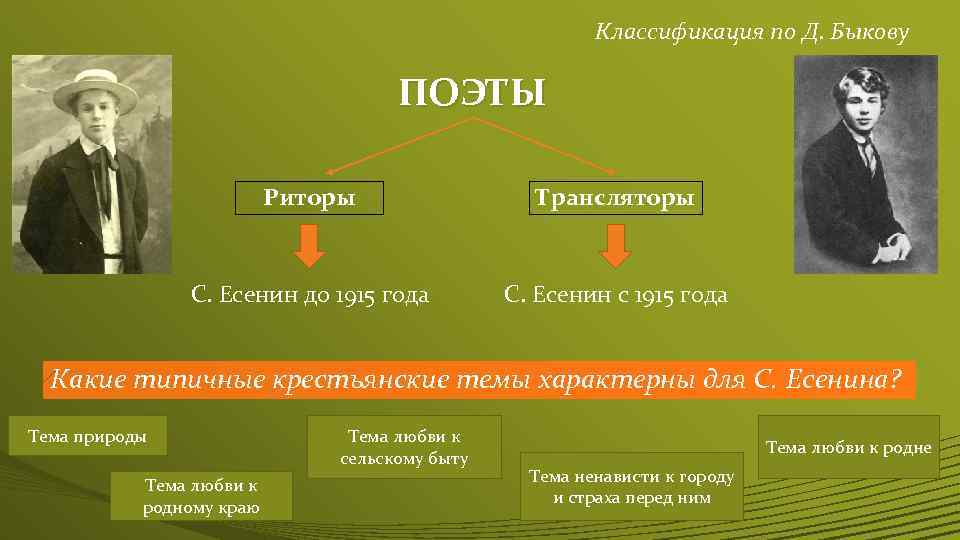 Классификация по Д. Быкову

ПОЭТЫ

Риторы

Трансляторы

С. Есенин до 1915 года

С. Есенин с 1915 года

Какие типичные крестьянские темы характерны для С. Есенина?

Тема природы

Тема любви к родному краю

Тема любви к сельскому быту

Тема ненависти к городу и страха перед ним

Тема любви к родне